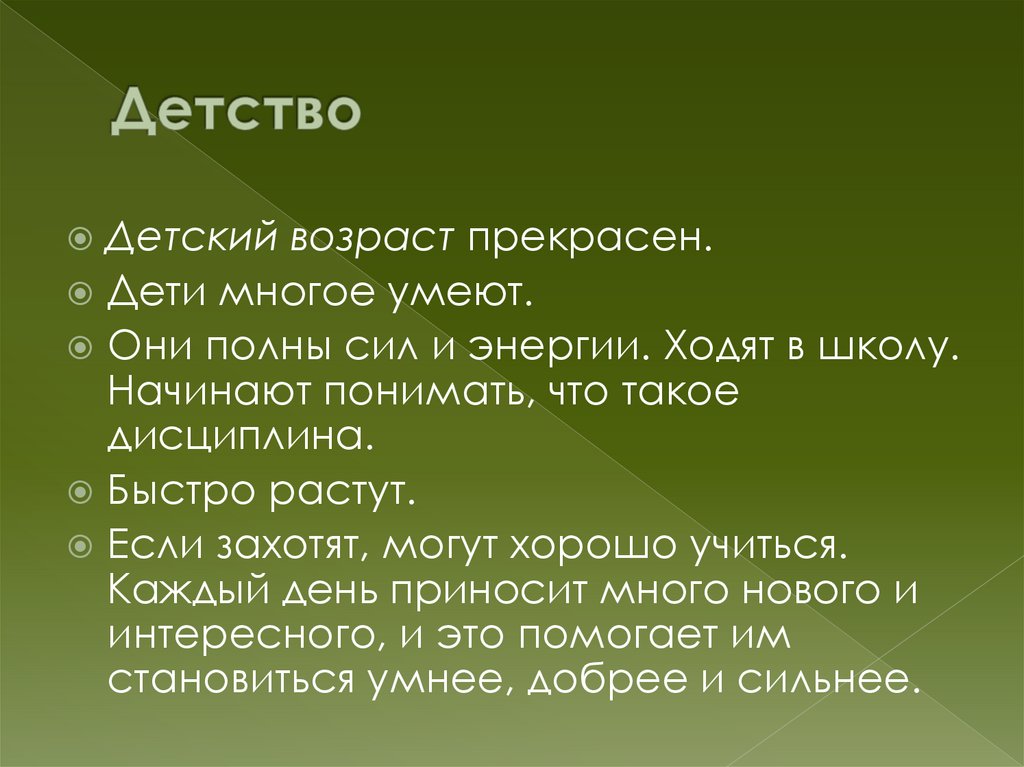 Детство

Детский возраст прекрасен.

Дети многое умеют.

Они полны сил и энергии. Ходят в школу. Начинают понимать, что такое дисциплина.

Быстро растут.

Если захотят, могут хорошо учиться. Каждый день приносит много нового и интересного, и это помогает им становиться умнее, добрее и сильнее.